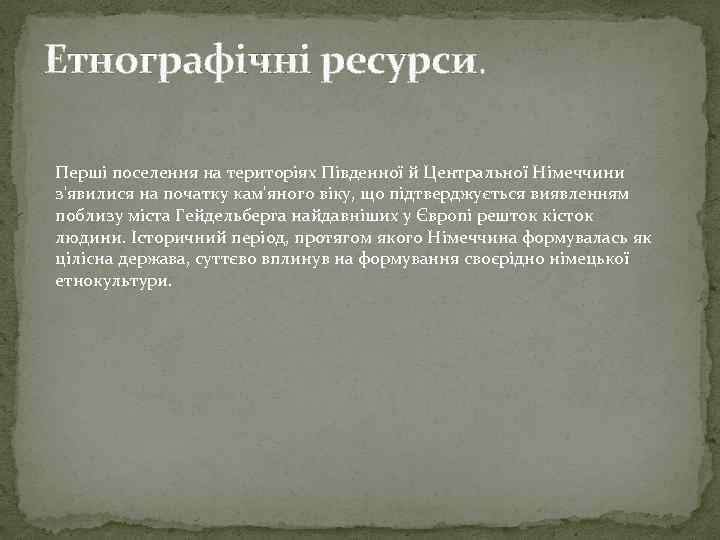 Етнографічні ресурси.

Перші поселення на територіях Південної й Центральної Німеччини з'явилися на початку кам'яного віку, що підтверджується виявленням поблизу міста Гейдельберга найдавніших у Європі решток кісток людини. Історичний період, протягом якого Німеччина формувалась як цілісна держава, суттєво вплинув на формування своєрідно німецької етнокультури.